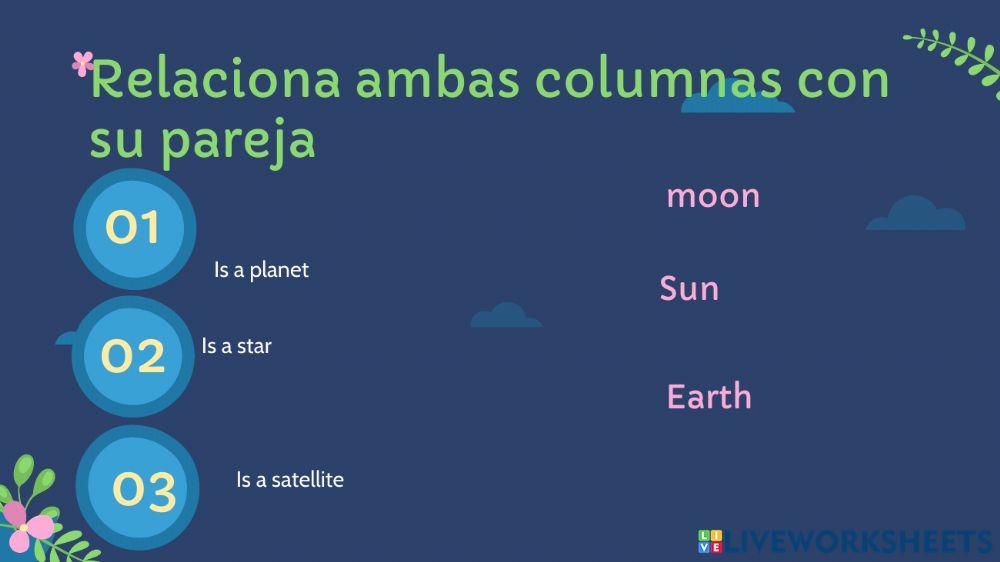 Relaciona ambas columnas con su pareja

01
Is a planet

02
Is a star

03
Is a satellite

moon

Sun

Earth

LIVEWORKSHEETS